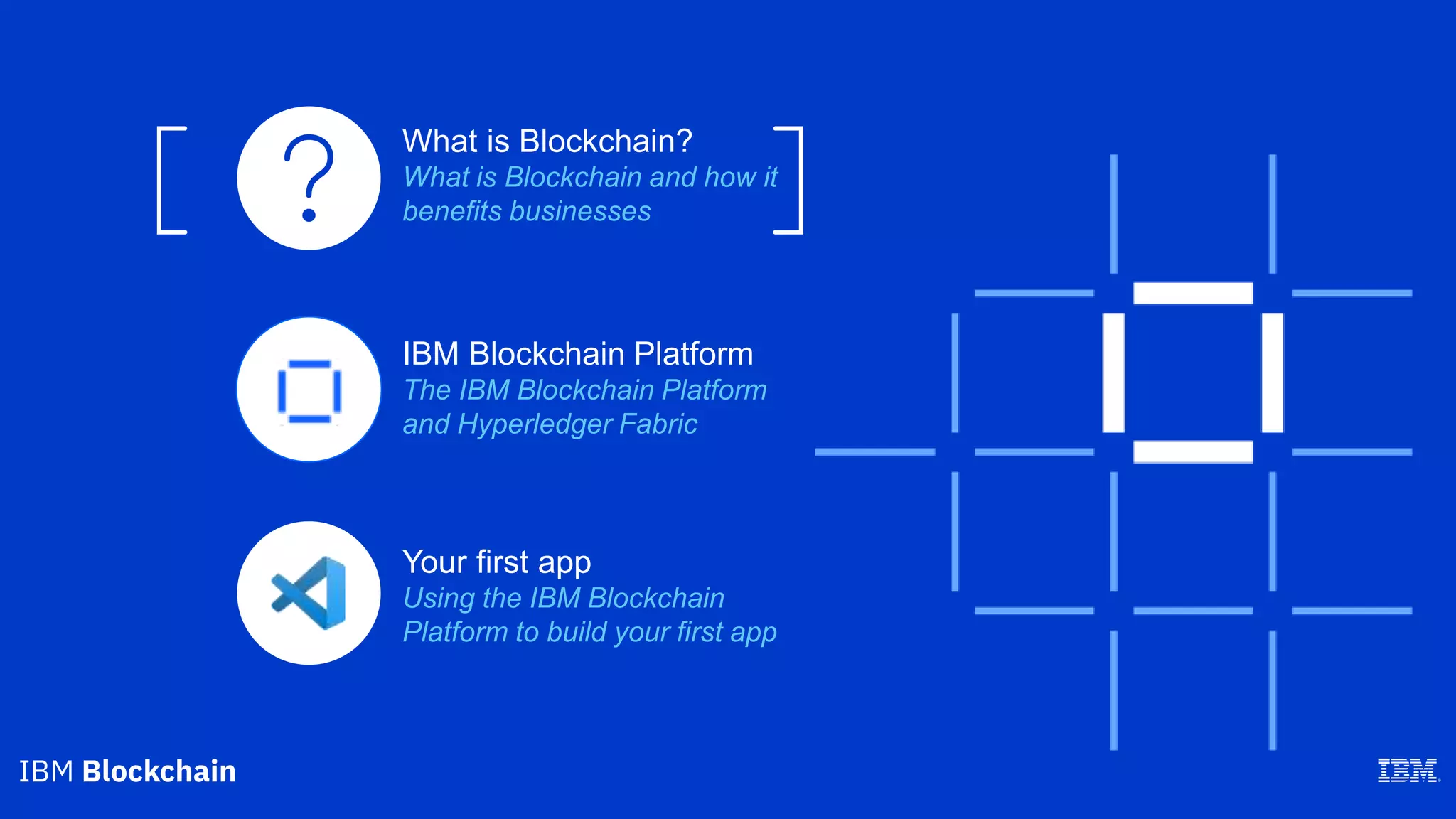 What is Blockchain?
What is Blockchain and how it benefits businesses

IBM Blockchain Platform
The IBM Blockchain Platform and Hyperledger Fabric

Your first app
Using the IBM Blockchain Platform to build your first app

IBM Blockchain

IBM